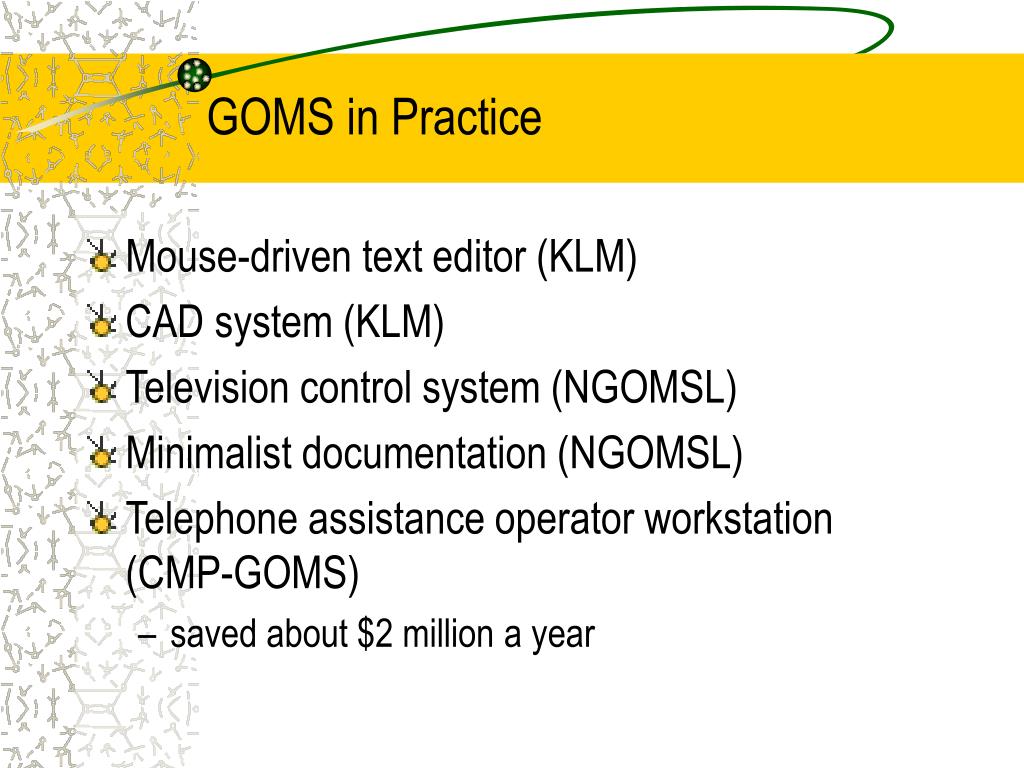 GOMS in Practice

Mouse-driven text editor (KLM)
CAD system (KLM)
Television control system (NGOMSL)
Minimalist documentation (NGOMSL)
Telephone assistance operator workstation (CMP-GOMS)
– saved about \$2 million a year